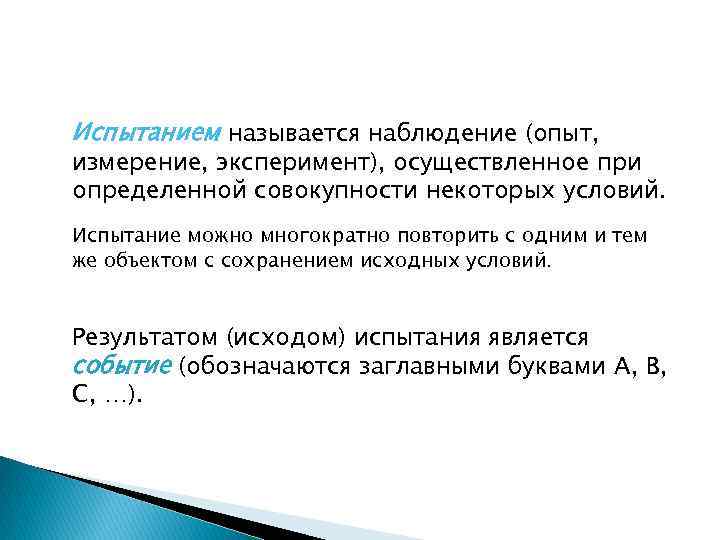 Испытанием называется наблюдение (опыт, измерение, эксперимент), осуществленное при определенной совокупности некоторых условий.

Испытание можно многократно повторить с одним и тем же объектом с сохранением исходных условий.

Результатом (исходом) испытания является событие (обозначаются заглавными буквами A, B, C, …).